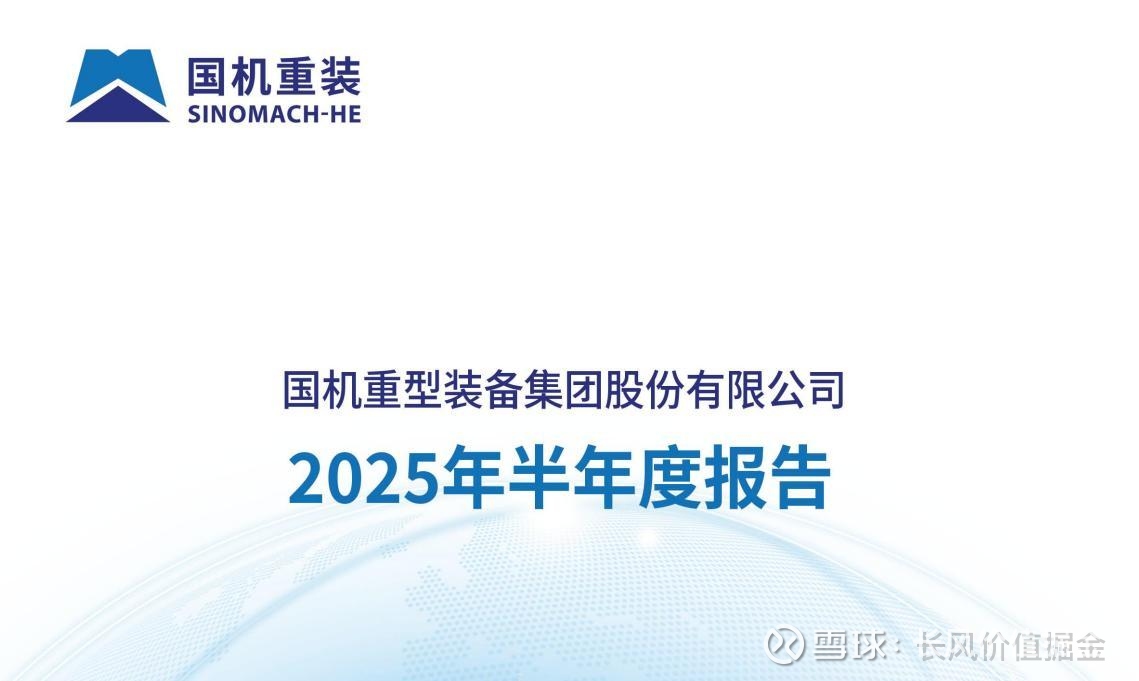 国机重装
SINOMACH-HE

国机重型装备集团股份有限公司
2025年半年度报告

雪球：长风价值掘金